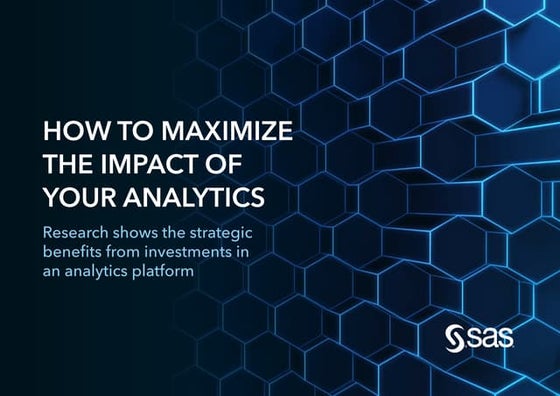 HOW TO MAXIMIZE THE IMPACT OF YOUR ANALYTICS

Research shows the strategic benefits from investments in an analytics platform

sas